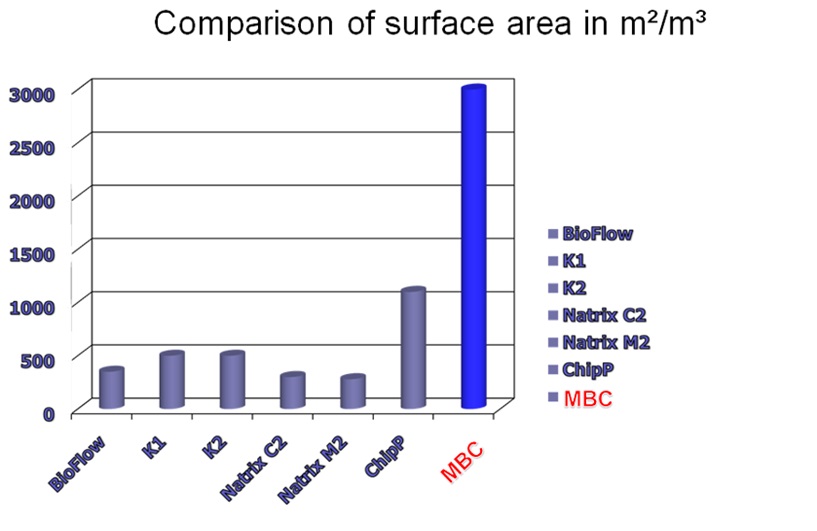 Comparison of surface area in m²/m³

3000
2500
2000
1500
1000
500
0

BioFlow
K1
K2
Natrix C2
Natrix M2
ChipP
MBC

BioFlow
K1
K2
Natrix C2
Natrix M2
ChipP
MBC